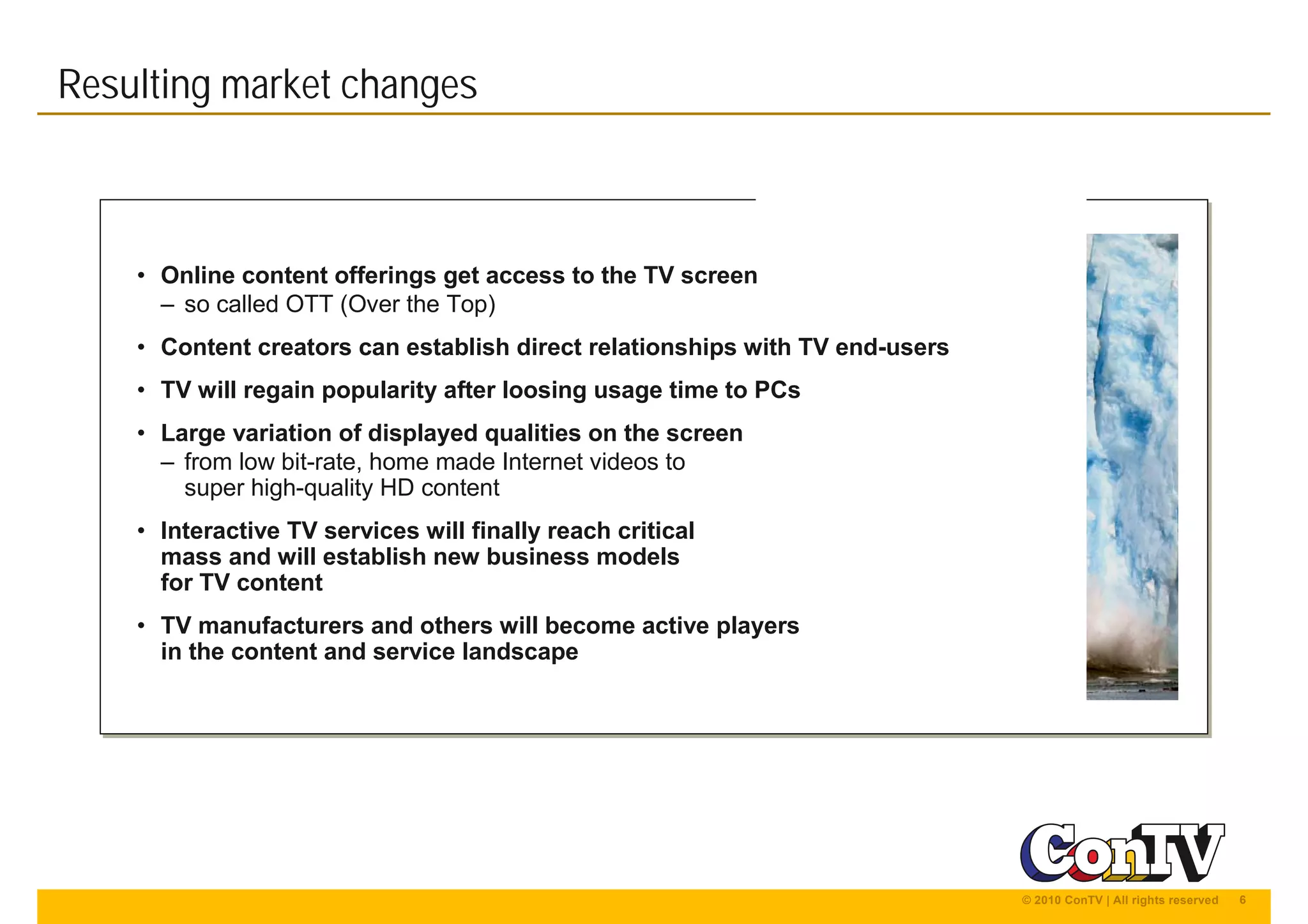 Resulting market changes

• Online content offerings get access to the TV screen
– so called OTT (Over the Top)

• Content creators can establish direct relationships with TV end-users

• TV will regain popularity after loosing usage time to PCs

• Large variation of displayed qualities on the screen
– from low bit-rate, home made Internet videos to super high-quality HD content

• Interactive TV services will finally reach critical mass and will establish new business models for TV content

• TV manufacturers and others will become active players in the content and service landscape

ConTV

© 2010 ConTV | All rights reserved 6